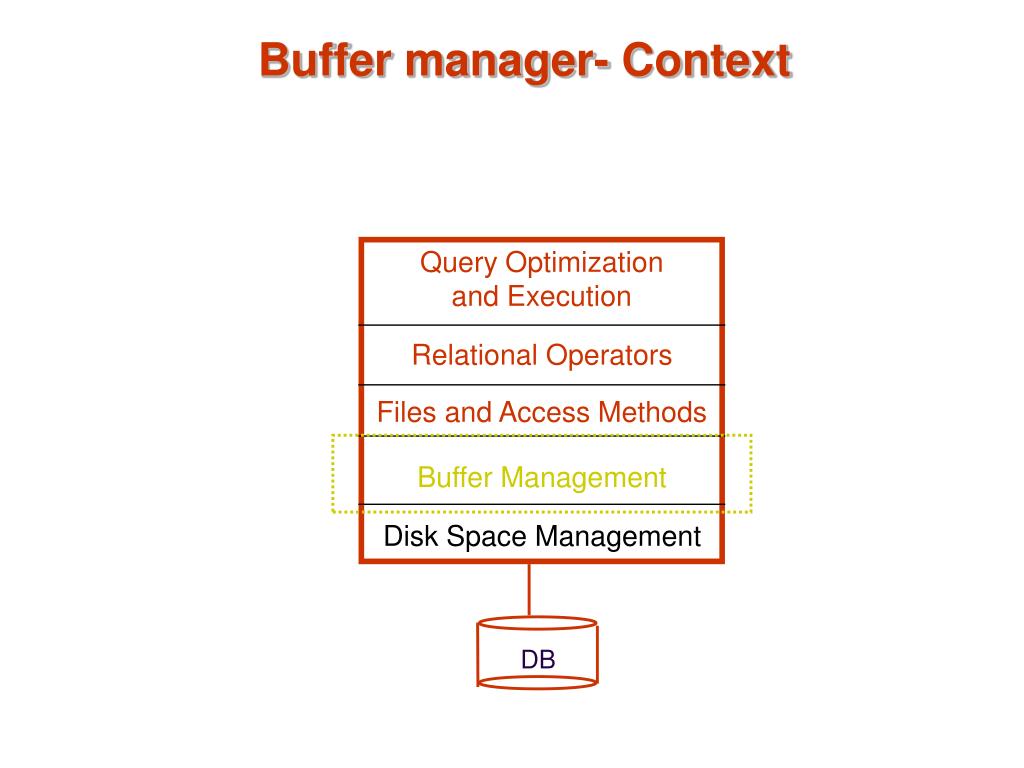 Buffer manager- Context

Query Optimization and Execution

Relational Operators

Files and Access Methods

Buffer Management

Disk Space Management

DB